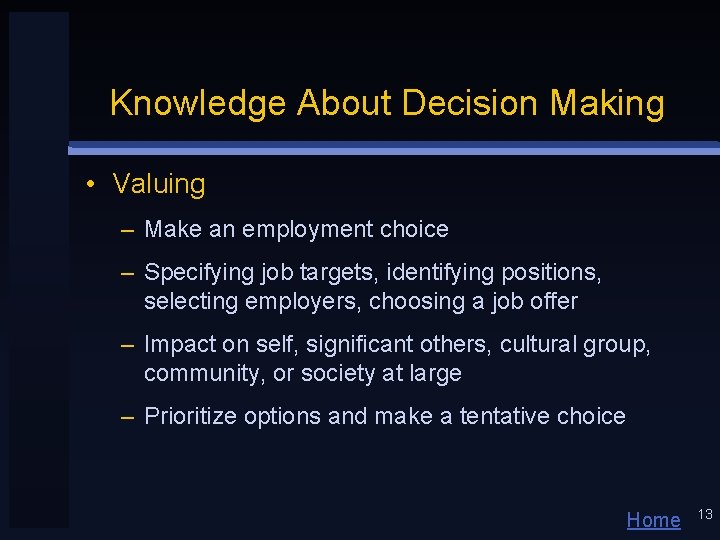 Knowledge About Decision Making

• Valuing

– Make an employment choice

– Specifying job targets, identifying positions, selecting employers, choosing a job offer

– Impact on self, significant others, cultural group, community, or society at large

– Prioritize options and make a tentative choice

Home 13